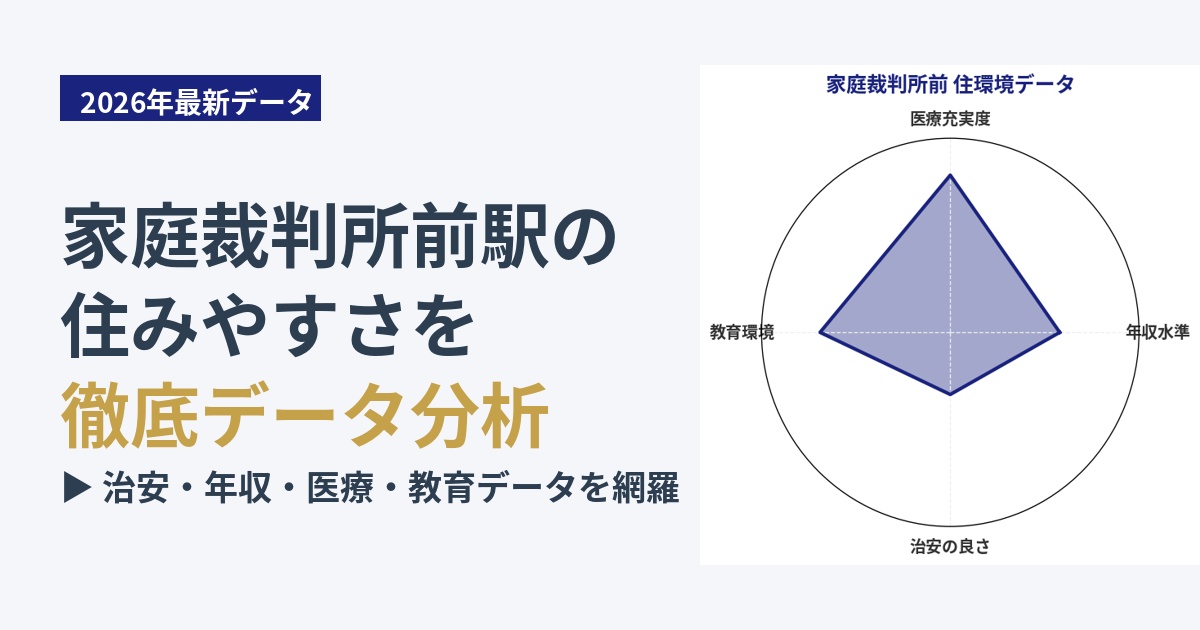 2026年最新データ

家庭裁判所前駅の
住みやすさを
徹底データ分析

▶ 治安・年収・医療・教育データを網羅

家庭裁判所前 住環境データ

医療充実度

教育環境

年収水準

治安の良さ